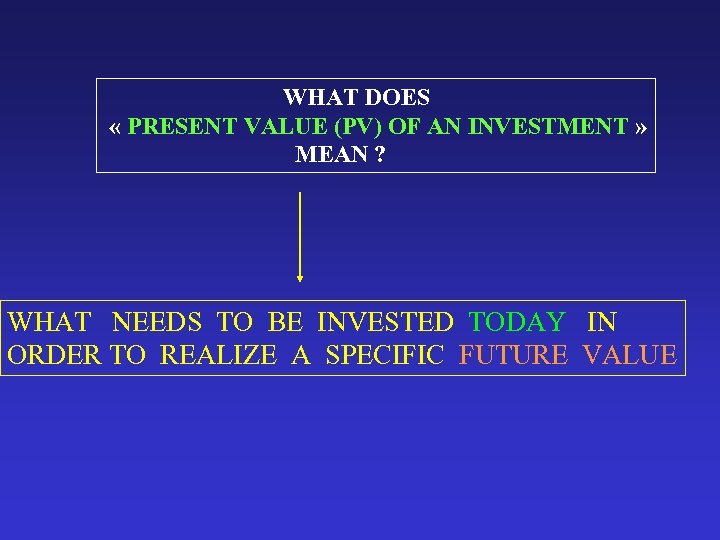 WHAT DOES
« PRESENT VALUE (PV) OF AN INVESTMENT »
MEAN ?

WHAT NEEDS TO BE INVESTED TODAY IN ORDER TO REALIZE A SPECIFIC FUTURE VALUE